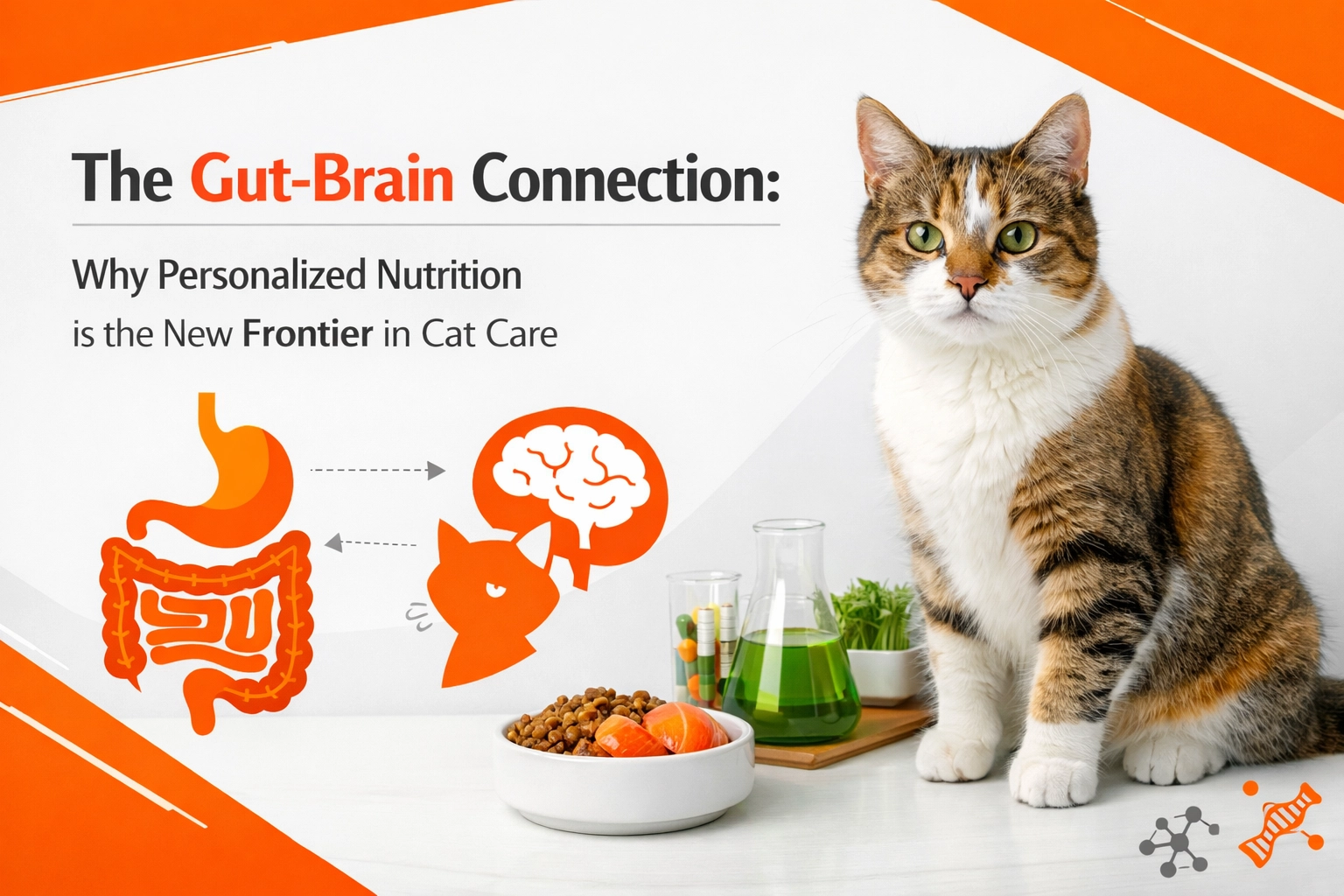 The Gut-Brain Connection:

Why Personalized Nutrition is the New Frontier in Cat Care